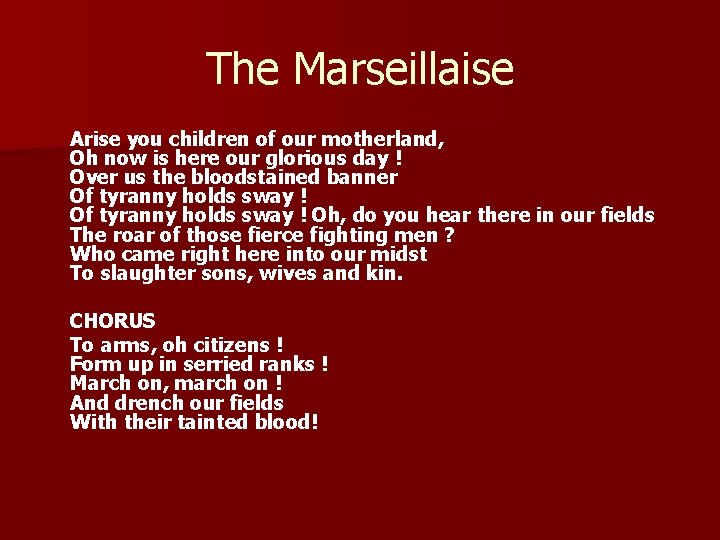 The Marseillaise

Arise you children of our motherland,
Oh now is here our glorious day !
Over us the bloodstained banner
Of tyranny holds sway !
Of tyranny holds sway ! Oh, do you hear there in our fields
The roar of those fierce fighting men ?
Who came right here into our midst
To slaughter sons, wives and kin.

CHORUS
To arms, oh citizens !
Form up in serried ranks !
March on, march on !
And drench our fields
With their tainted blood!